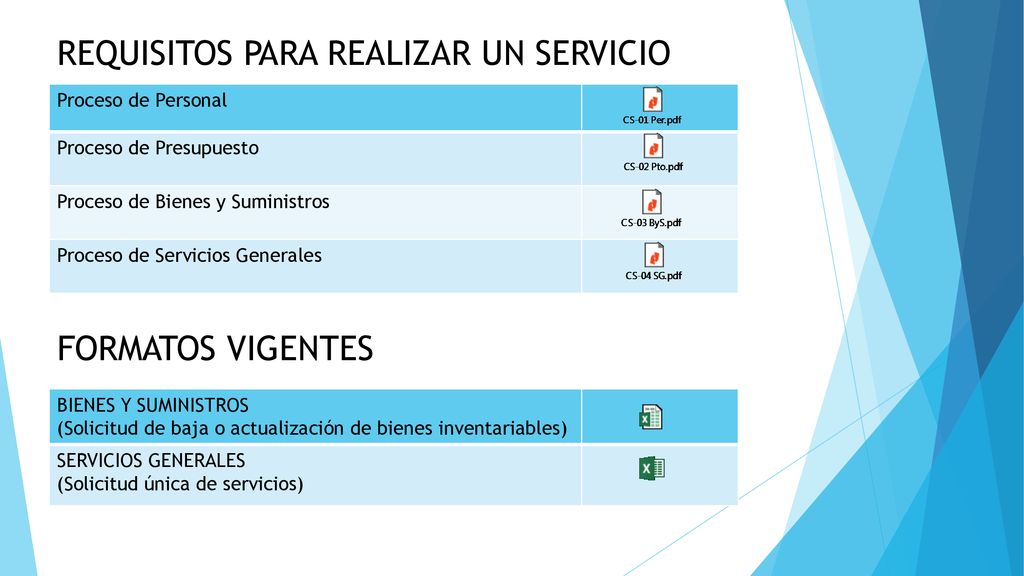 REQUISITOS PARA REALIZAR UN SERVICIO

| Proceso de Personal | CS-01 Per.pdf |
|---|---|
| Proceso de Presupuesto | CS-02 Pto.pdf |
| Proceso de Bienes y Suministros | CS-03 ByS.pdf |
| Proceso de Servicios Generales | CS-04 SG.pdf |

FORMATOS VIGENTES

| BIENES Y SUMINISTROS (Solicitud de baja o actualización de bienes inventariables) | |
|---|---|
| SERVICIOS GENERALES (Solicitud única de servicios) | |